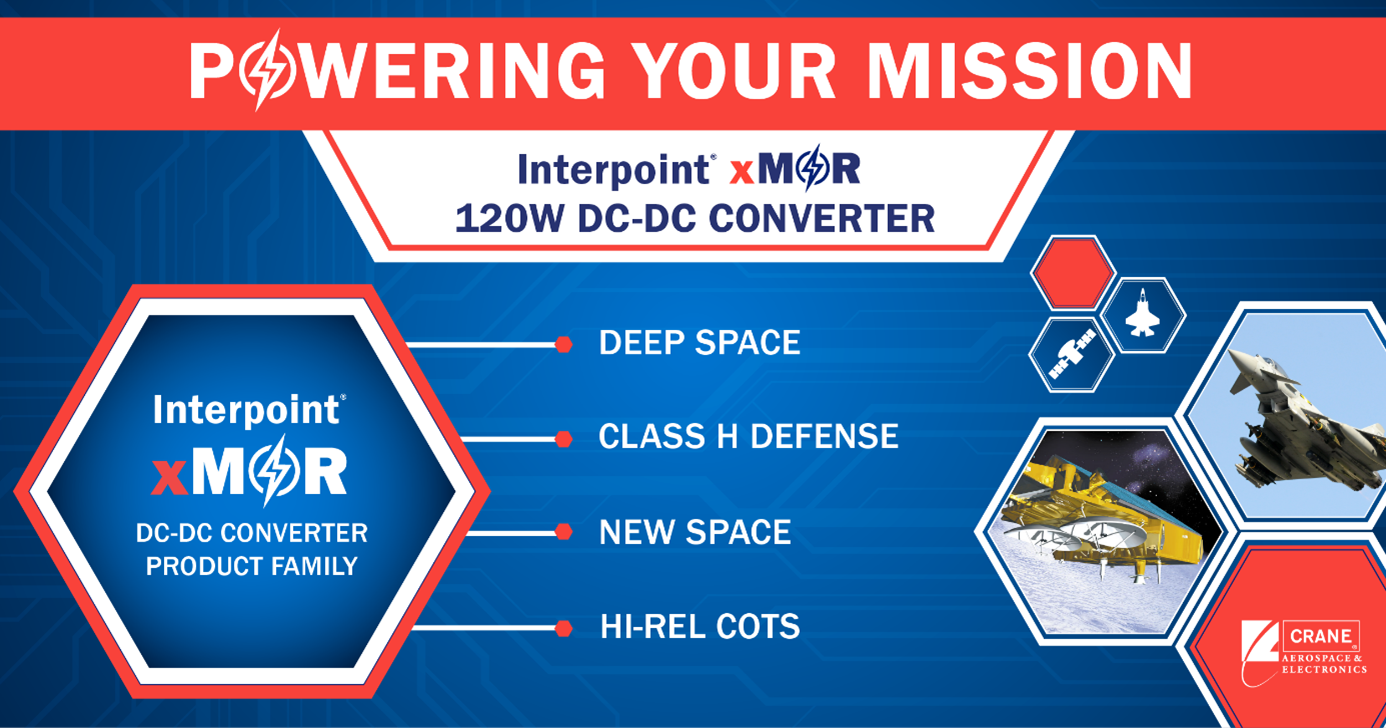 POWERING YOUR MISSION

Interpoint® xMOR
120W DC-DC CONVERTER

Interpoint®
xMOR
DC-DC CONVERTER
PRODUCT FAMILY

DEEP SPACE

CLASS H DEFENSE

NEW SPACE

HI-REL COTS

CRANE®
AEROSPACE & ELECTRONICS